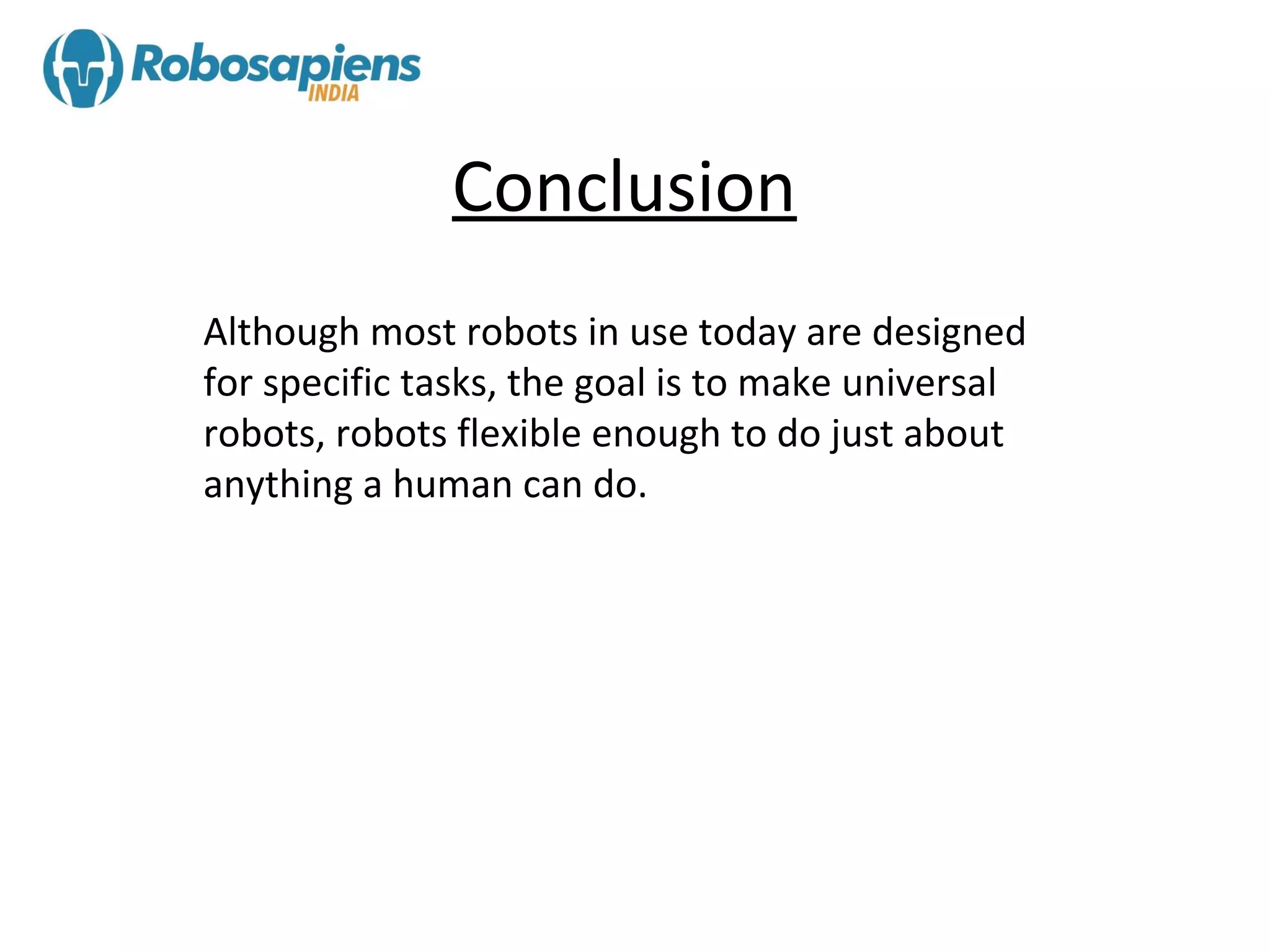 Robosapiens INDIA

Conclusion

Although most robots in use today are designed for specific tasks, the goal is to make universal robots, robots flexible enough to do just about anything a human can do.